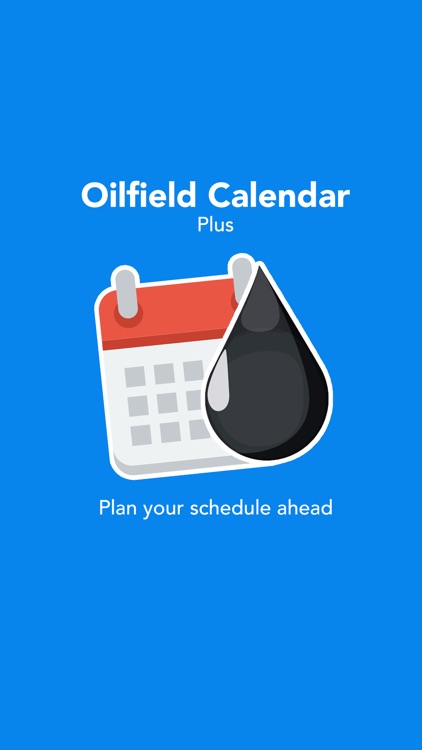 Oilfield Calendar
Plus

Plan your schedule ahead